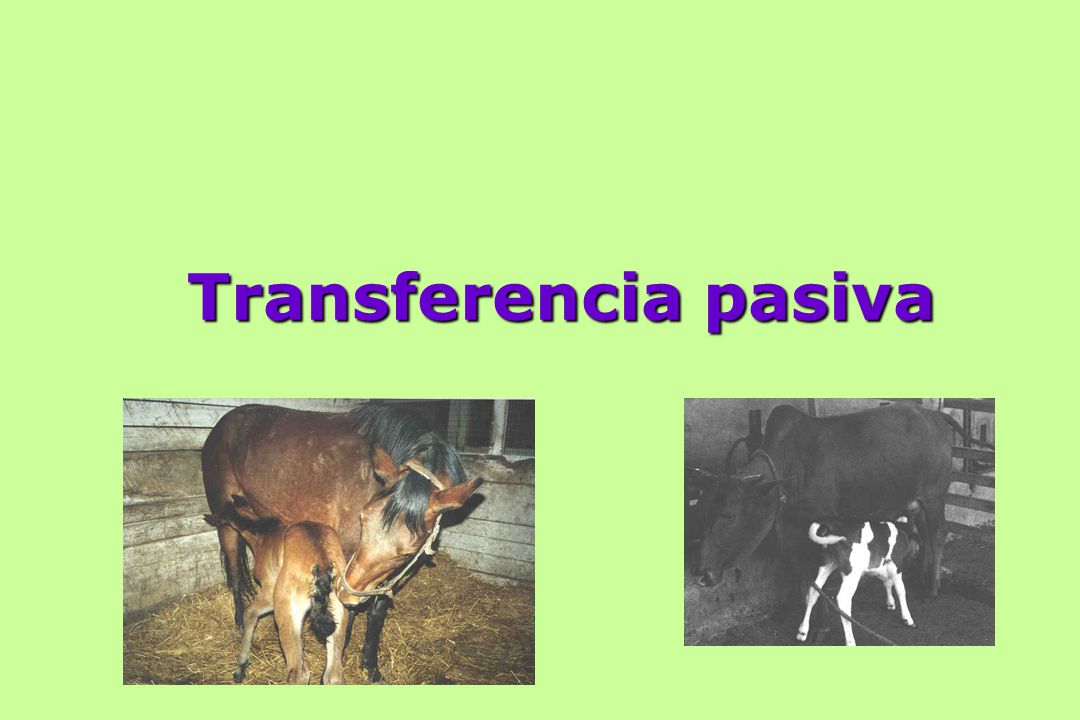 Transferencia pasiva